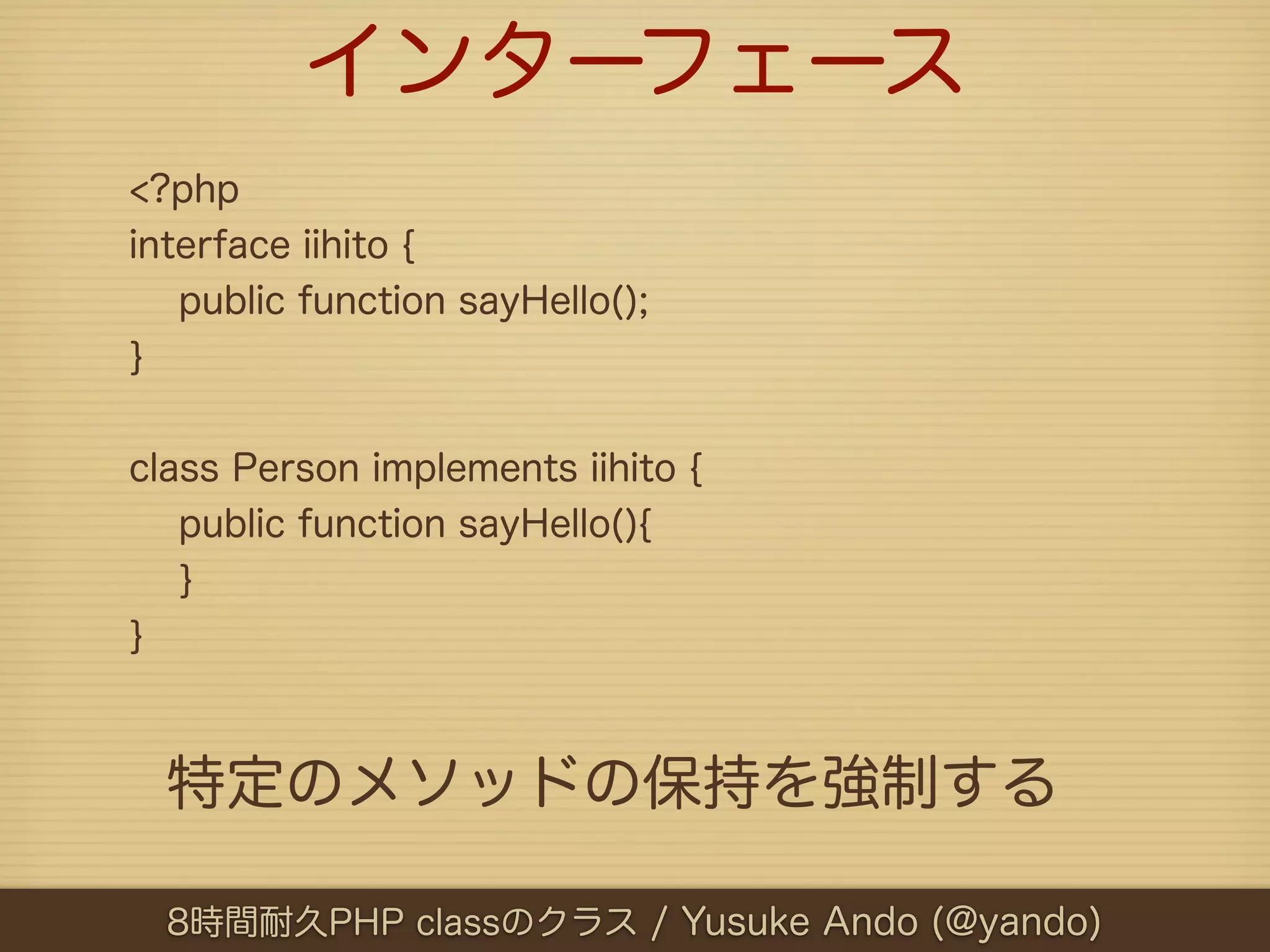 インターフェース

<?php
interface iihito {
    public function sayHello();
}

class Person implements iihito {
    public function sayHello(){
    }
}

特定のメソッドの保持を強制する

8時間耐久PHP classのクラス / Yusuke Ando (@yando)